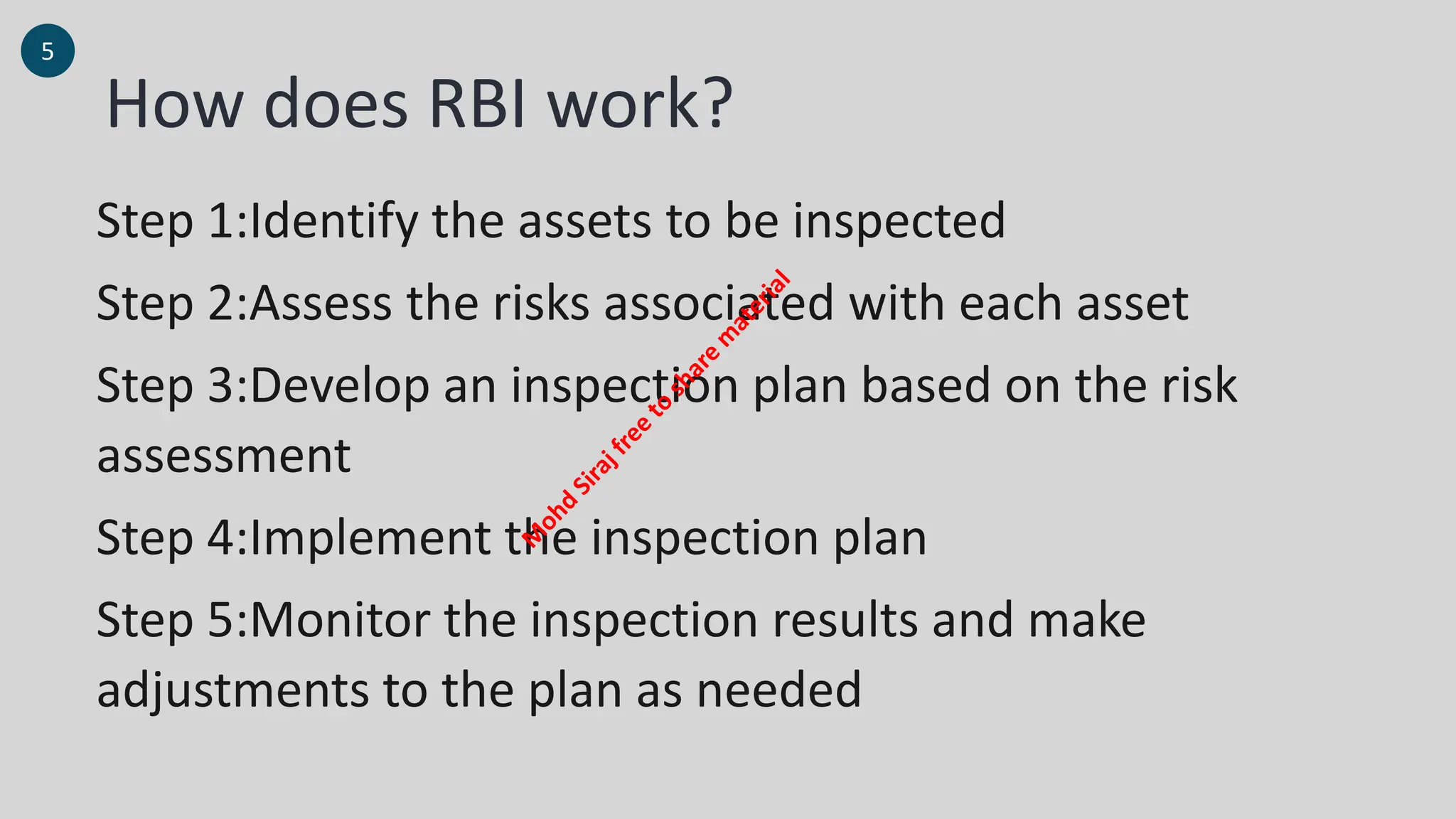 5

How does RBI work?

Step 1:Identify the assets to be inspected

Step 2:Assess the risks associated with each asset

Step 3:Develop an inspection plan based on the risk assessment

Step 4:Implement the inspection plan

Step 5:Monitor the inspection results and make adjustments to the plan as needed

Mohd Siraj free to share material